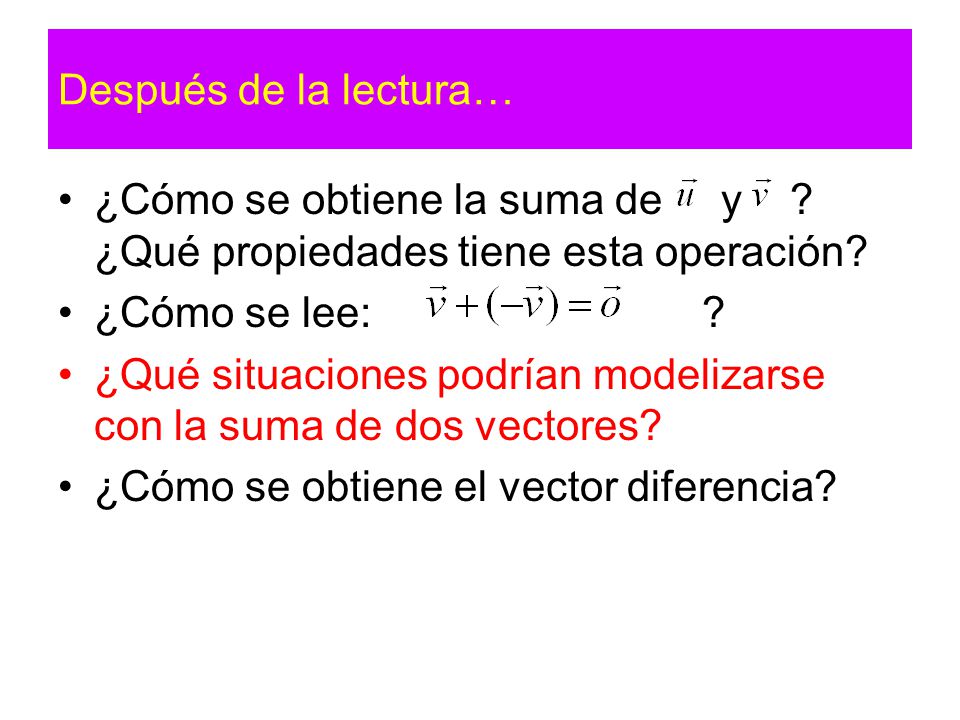 Después de la lectura…

• ¿Cómo se obtiene la suma de $\vec{u}$ y $\vec{v}$ ? ¿Qué propiedades tiene esta operación?
• ¿Cómo se lee: $\vec{v}+(-\vec{v})=\vec{o}$ ?
• ¿Qué situaciones podrían modelizarse con la suma de dos vectores?
• ¿Cómo se obtiene el vector diferencia?